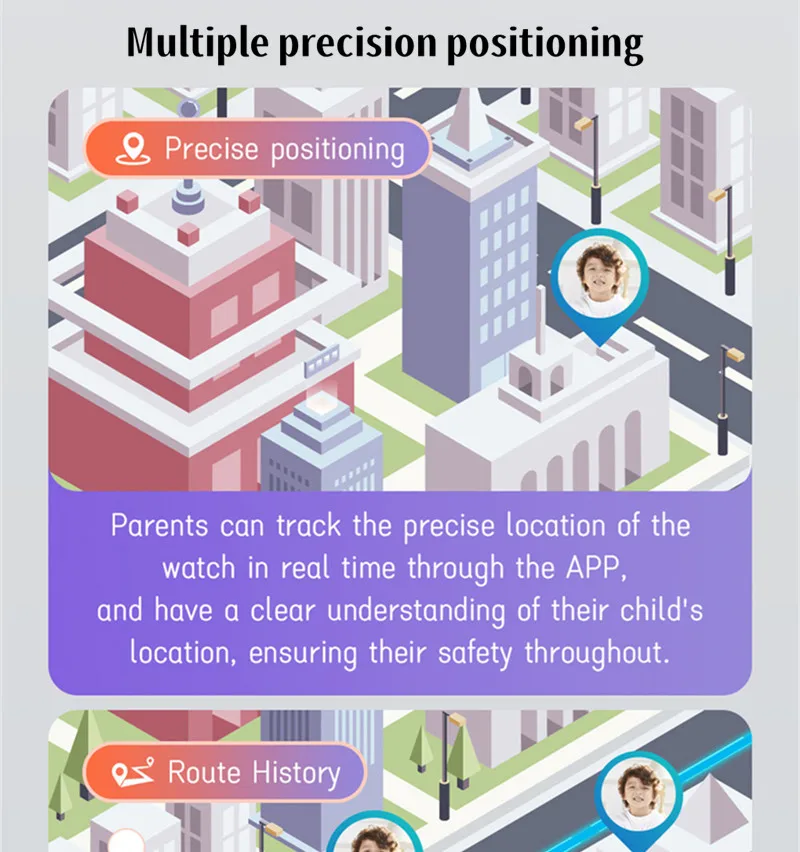 Multiple precision positioning

Precise positioning

Parents can track the precise location of the watch in real time through the APP, and have a clear understanding of their child's location, ensuring their safety throughout.

Route History